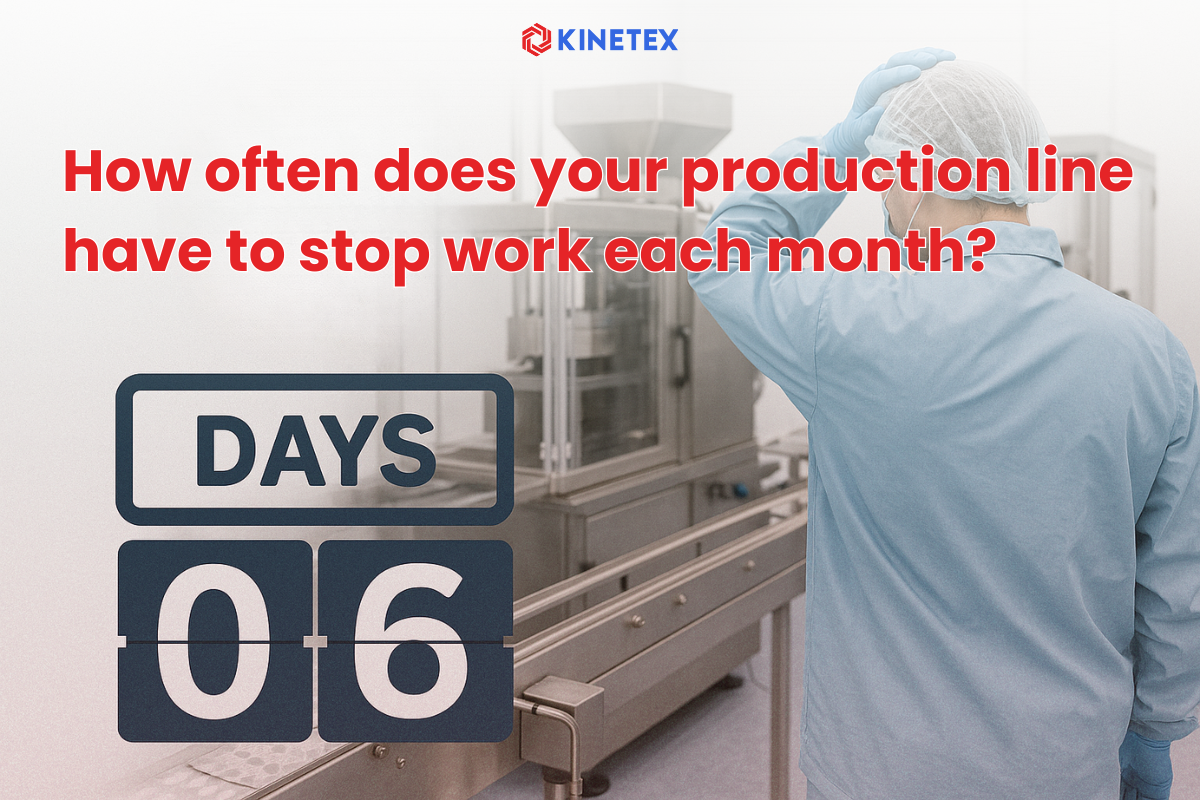 KINETEX

How often does your production line have to stop work each month?

DAYS

06